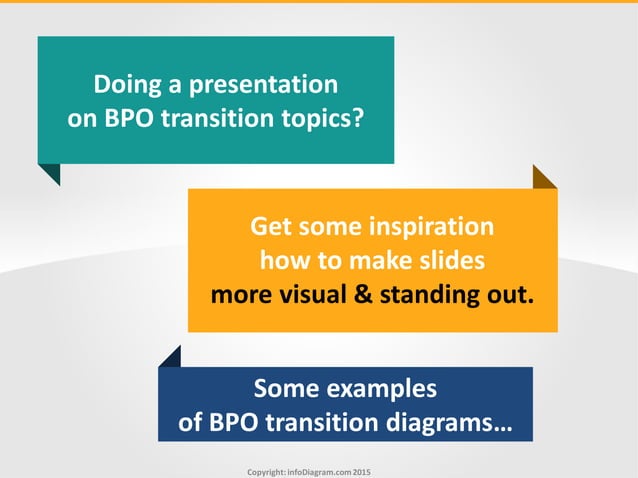 Doing a presentation on BPO transition topics?

Get some inspiration how to make slides more visual & standing out.

Some examples of BPO transition diagrams…

Copyright: infoDiagram.com 2015